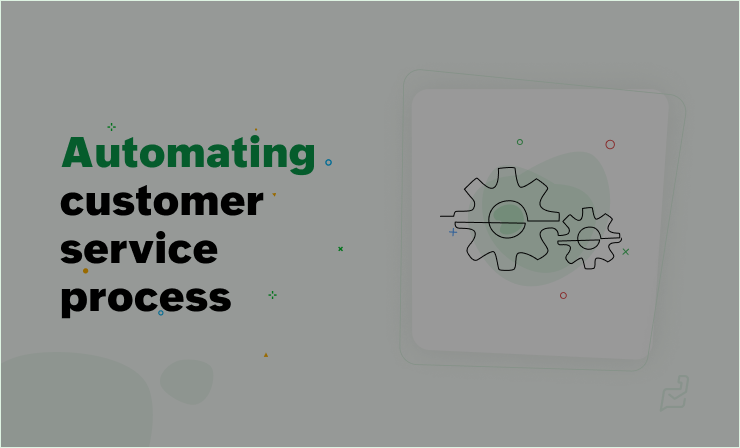 Automating customer service process